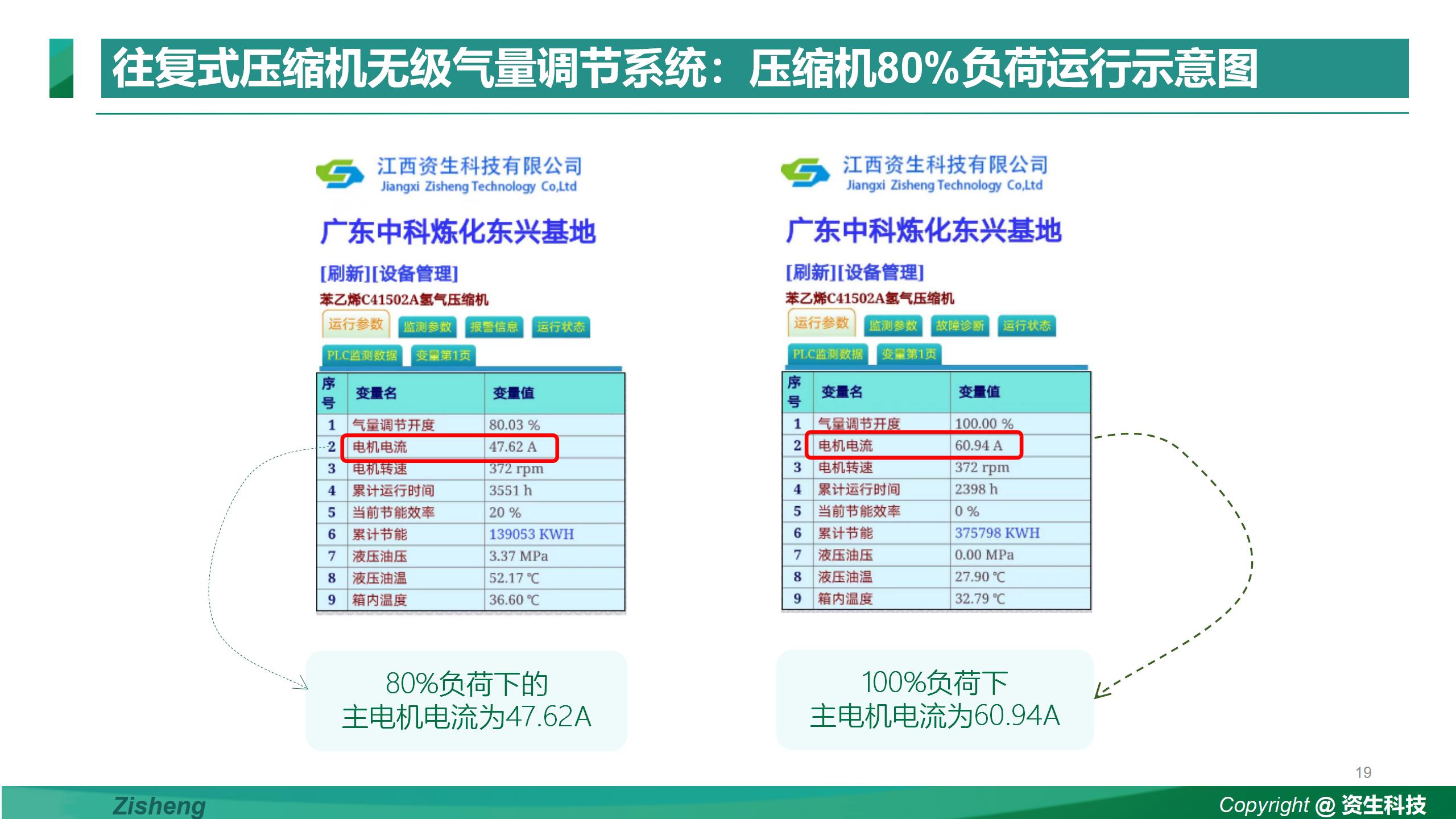 往复式压缩机无级气量调节系统：压缩机80%负荷运行示意图

江西资生科技有限公司
Jiangxi Zisheng Technology Co,Ltd

广东中科炼化东兴基地

[刷新][设备管理]

苯乙烯C41502A氢气压缩机

运行参数 监测参数 报警信息 运行状态

PLC监测数据 变量第1页

| 序号 | 变量名 | 变量值 |
|---|---|---|
| 1 | 气量调节开度 | 80.03 % |
| 2 | 电机电流 | 47.62 A |
| 3 | 电机转速 | 372 rpm |
| 4 | 累计运行时间 | 3551 h |
| 5 | 当前节能效率 | 20 % |
| 6 | 累计节能 | 139053 KWH |
| 7 | 液压油压 | 3.37 MPa |
| 8 | 液压油温 | 52.17 ℃ |
| 9 | 箱内温度 | 36.60 ℃ |

80%负荷下的
主电机电流为47.62A

江西资生科技有限公司
Jiangxi Zisheng Technology Co,Ltd

广东中科炼化东兴基地

[刷新][设备管理]

苯乙烯C41502A氢气压缩机

运行参数 监测参数 故障诊断 运行状态

PLC监测数据 变量第1页

| 序号 | 变量名 | 变量值 |
|---|---|---|
| 1 | 气量调节开度 | 100.00 % |
| 2 | 电机电流 | 60.94 A |
| 3 | 电机转速 | 372 rpm |
| 4 | 累计运行时间 | 2398 h |
| 5 | 当前节能效率 | 0 % |
| 6 | 累计节能 | 375798 KWH |
| 7 | 液压油压 | 0.00 MPa |
| 8 | 液压油温 | 27.90 ℃ |
| 9 | 箱内温度 | 32.79 ℃ |

100%负荷下
主电机电流为60.94A

19

Zisheng

Copyright @ 资生科技